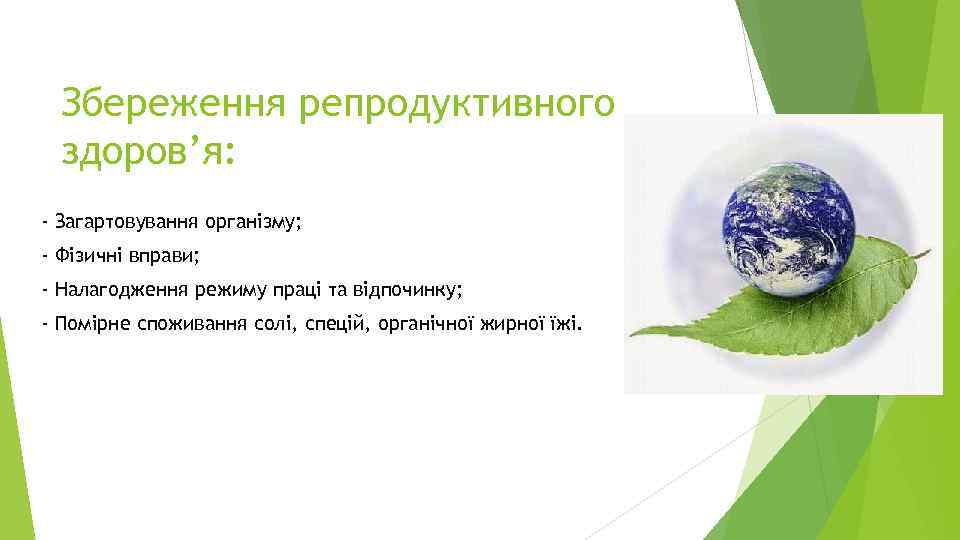 Збереження репродуктивного здоров'я:

- Загартовування організму;

- Фізичні вправи;

- Налагодження режиму праці та відпочинку;

- Помірне споживання солі, спецій, органічної жирної їжі.